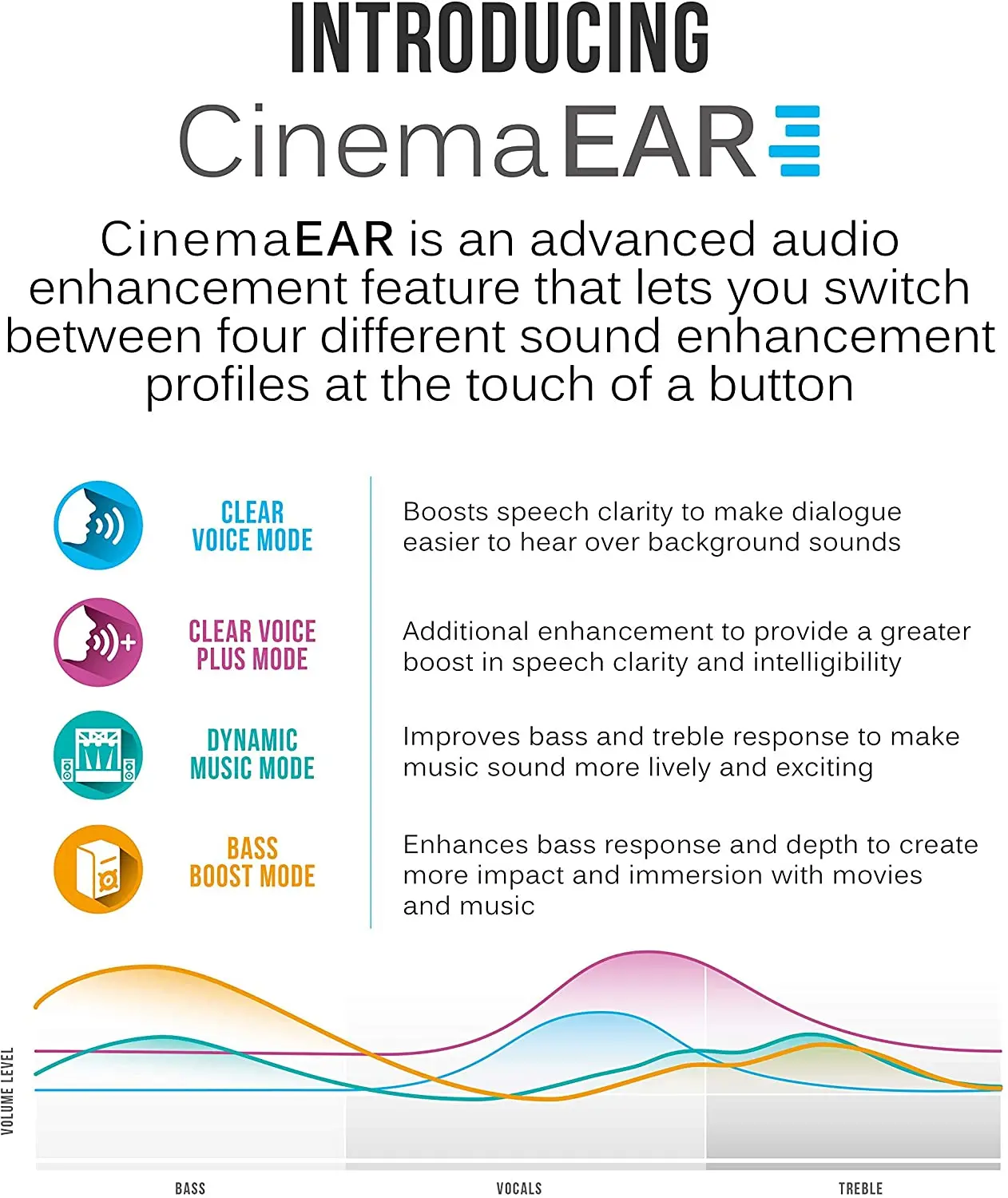 INTRODUCING

CinemaEAR

CinemaEAR is an advanced audio enhancement feature that lets you switch between four different sound enhancement profiles at the touch of a button

CLEAR VOICE MODE

Boosts speech clarity to make dialogue easier to hear over background sounds

CLEAR VOICE PLUS MODE

Additional enhancement to provide a greater boost in speech clarity and intelligibility

DYNAMIC MUSIC MODE

Improves bass and treble response to make music sound more lively and exciting

BASS BOOST MODE

Enhances bass response and depth to create more impact and immersion with movies and music

VOLUME LEVEL

BASS

VOCALS

TREBLE